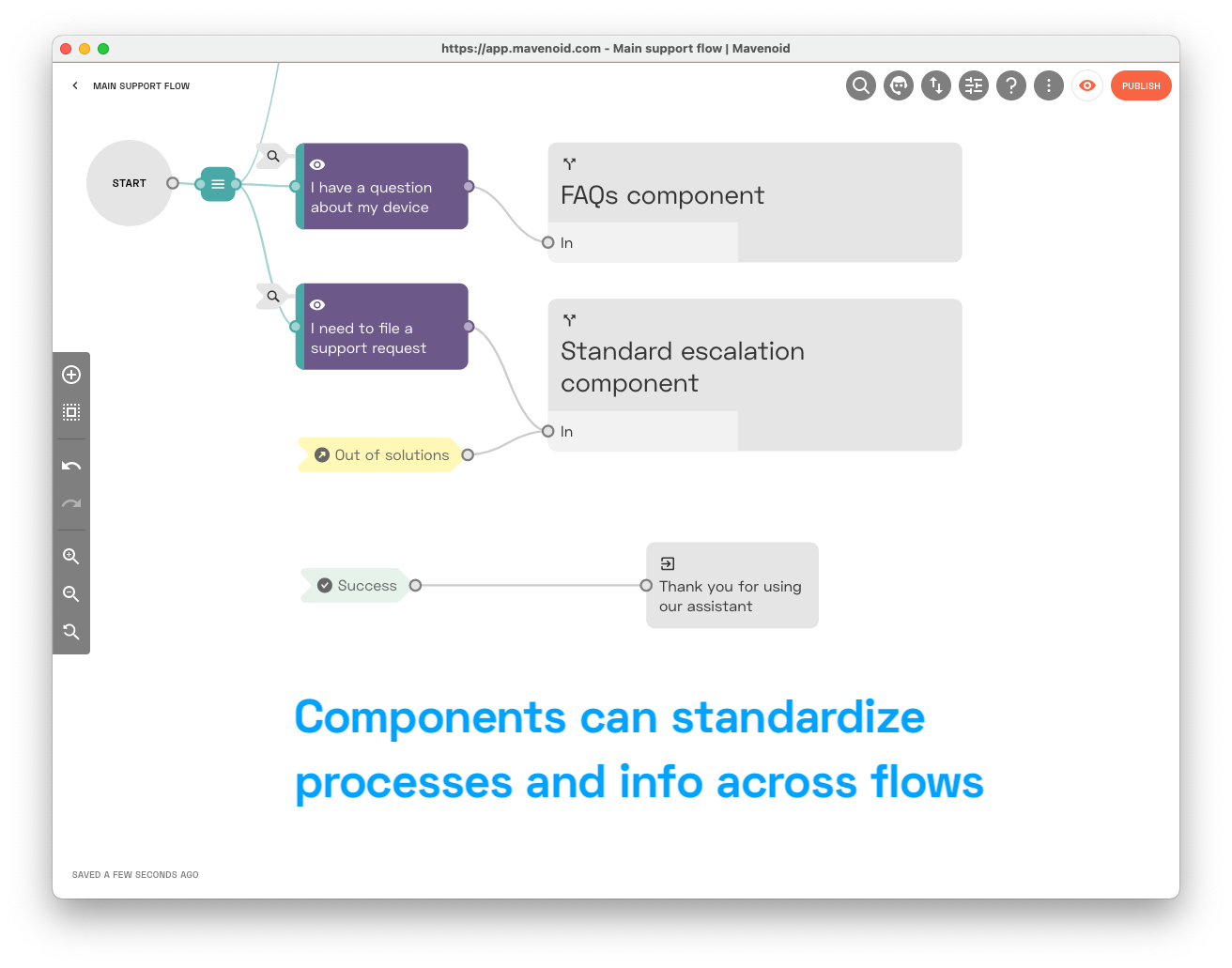 https://app.mavenoid.com - Main support flow | Mavenoid

MAIN SUPPORT FLOW

PUBLISH

START

I have a question about my device

FAQs component

In

I need to file a support request

Standard escalation component

In

Out of solutions

Success

Thank you for using our assistant

Components can standardize processes and info across flows

SAVED A FEW SECONDS AGO